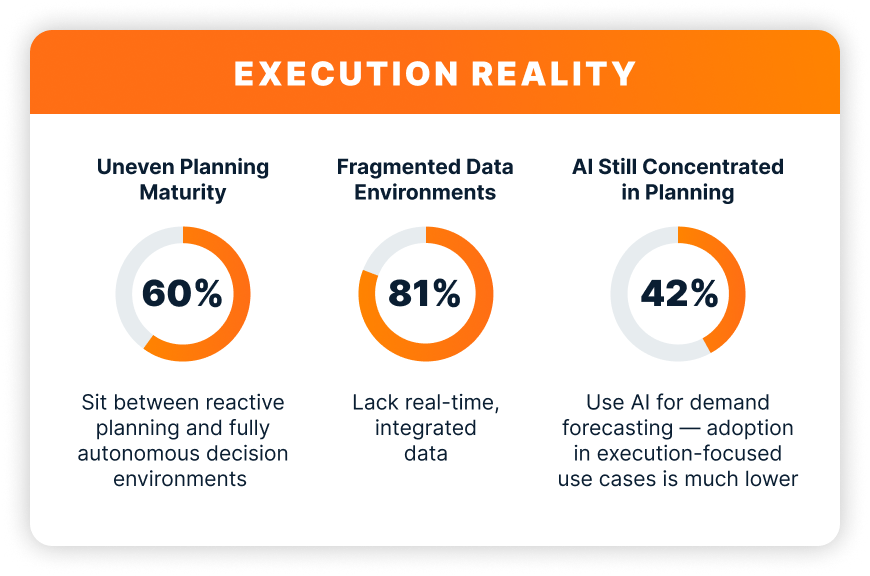 EXECUTION REALITY

Uneven Planning Maturity

60%

Sit between reactive planning and fully autonomous decision environments

Fragmented Data Environments

81%

Lack real-time, integrated data

AI Still Concentrated in Planning

42%

Use AI for demand forecasting — adoption in execution-focused use cases is much lower